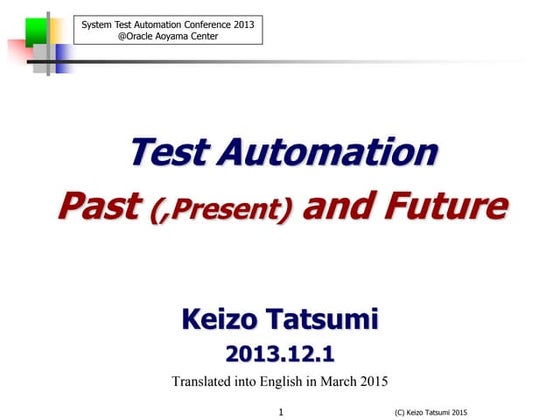 System Test Automation Conference 2013
@Oracle Aoyama Center

Test Automation
Past (,Present) and Future

Keizo Tatsumi
2013.12.1
Translated into English in March 2015

1

(C) Keizo Tatsumi 2015